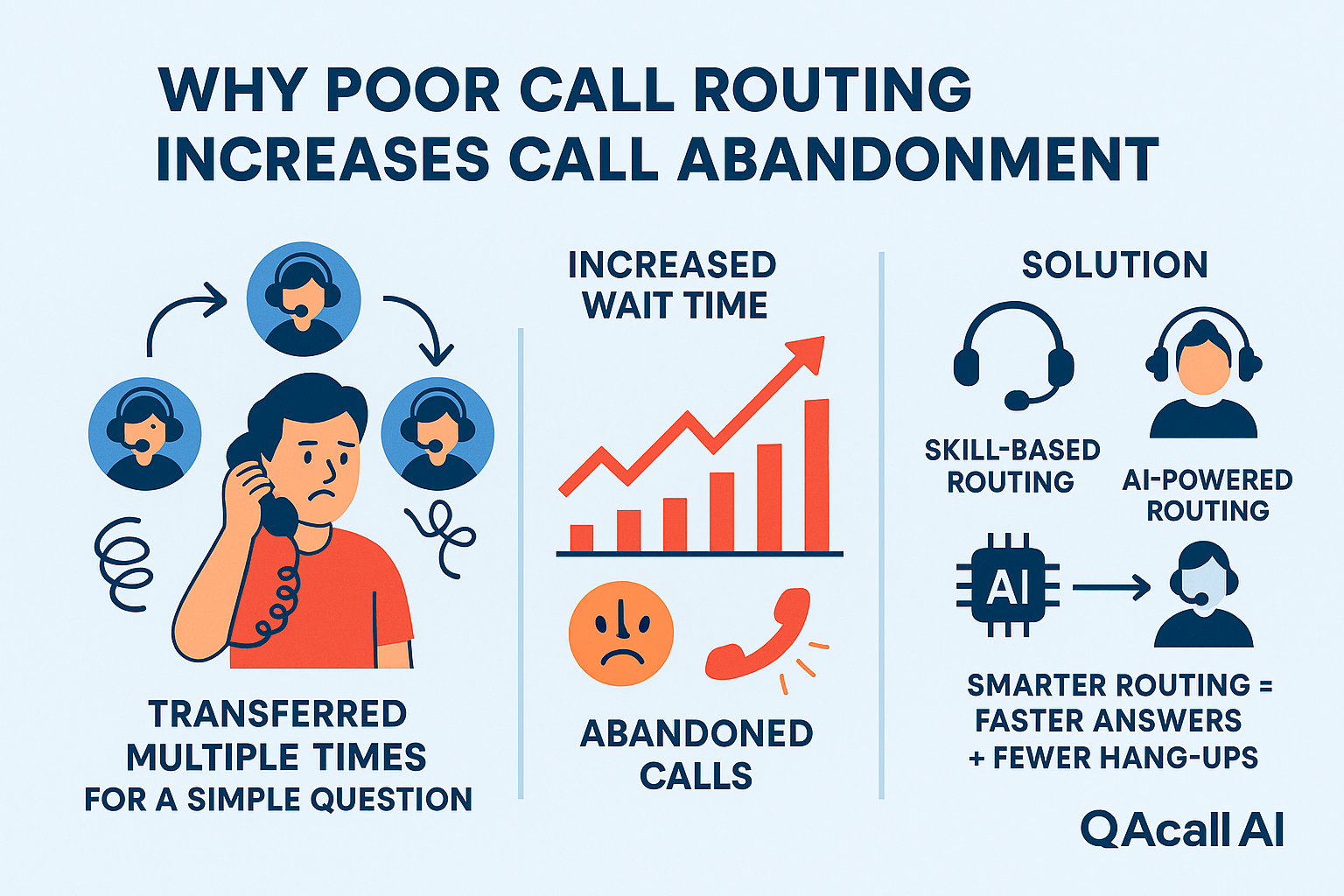 WHY POOR CALL ROUTING INCREASES CALL ABANDONMENT

TRANSFERRED MULTIPLE TIMES FOR A SIMPLE QUESTION

INCREASED WAIT TIME

ABANDONED CALLS

SOLUTION

SKILL-BASED ROUTING

AI-POWERED ROUTING

AI

SMARTER ROUTING = FASTER ANSWERS + FEWER HANG-UPS

QAcall AI